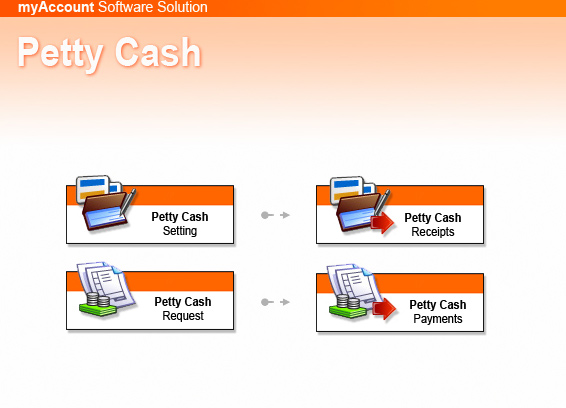 myAccount Software Solution

Petty Cash

Petty Cash
Setting

Petty Cash
Receipts

Petty Cash
Request

Petty Cash
Payments